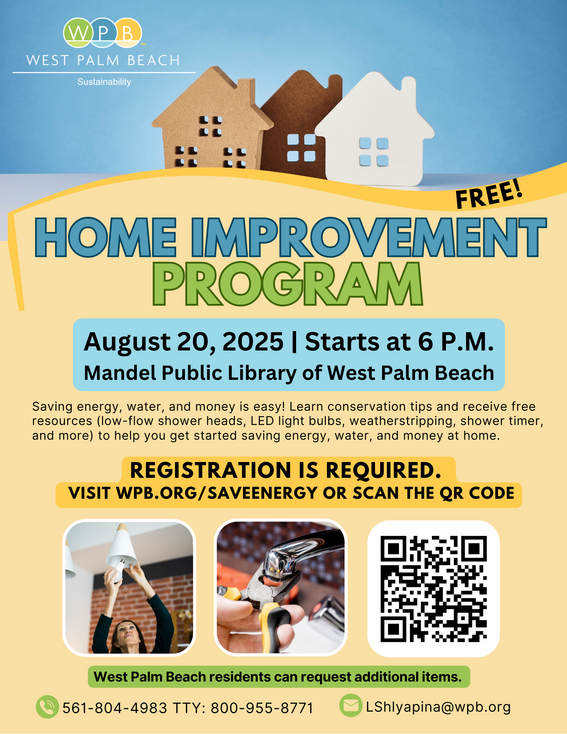 WPB
WEST PALM BEACH
Sustainability

FREE!

HOME IMPROVEMENT PROGRAM

August 20, 2025 | Starts at 6 P.M.
Mandel Public Library of West Palm Beach

Saving energy, water, and money is easy! Learn conservation tips and receive free resources (low-flow shower heads, LED light bulbs, weatherstripping, shower timer, and more) to help you get started saving energy, water, and money at home.

REGISTRATION IS REQUIRED.
VISIT WPB.ORG/SAVEENERGY OR SCAN THE QR CODE

West Palm Beach residents can request additional items.

561-804-4983 TTY: 800-955-8771
LShlyapina@wpb.org